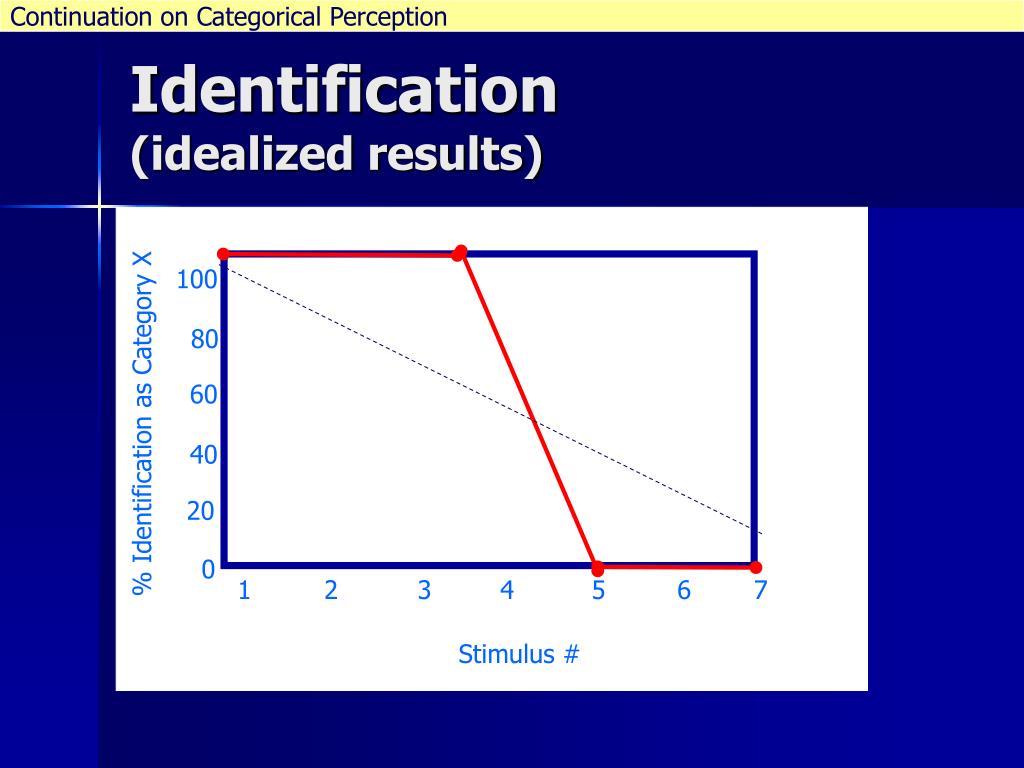 Continuation on Categorical Perception

Identification
(idealized results)

% Identification as Category X

100
80
60
40
20
0

1 2 3 4 5 6 7

Stimulus #